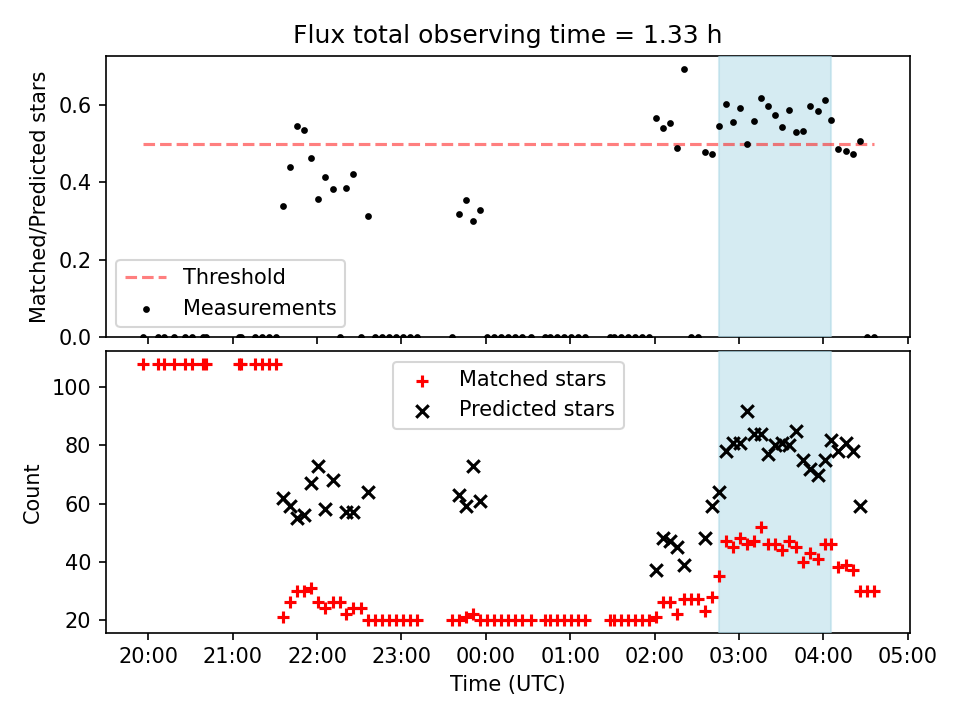 Flux total observing time = 1.33 h

Matched/Predicted stars

0.6
0.4
0.2
0.0

Threshold
Measurements

Count

100
80
60
40
20

Matched stars
Predicted stars

20:00 21:00 22:00 23:00 00:00 01:00 02:00 03:00 04:00 05:00

Time (UTC)